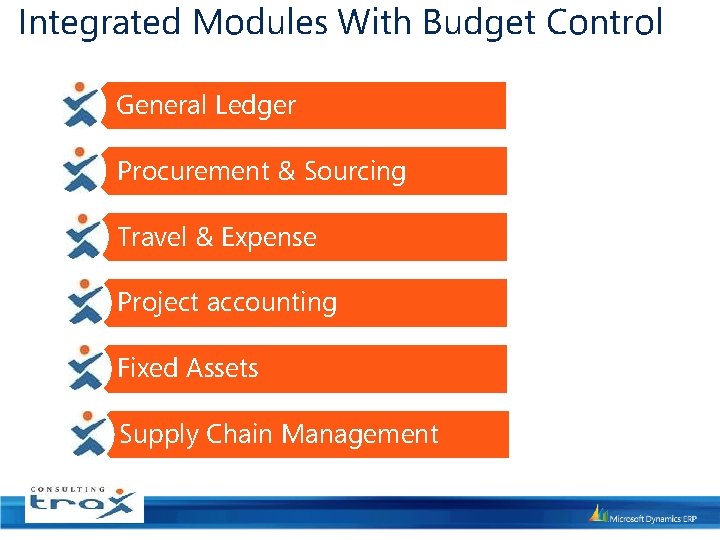 Integrated Modules With Budget Control

General Ledger

Procurement & Sourcing

Travel & Expense

Project accounting

Fixed Assets

Supply Chain Management

CONSULTING
trax

Microsoft Dynamics ERP